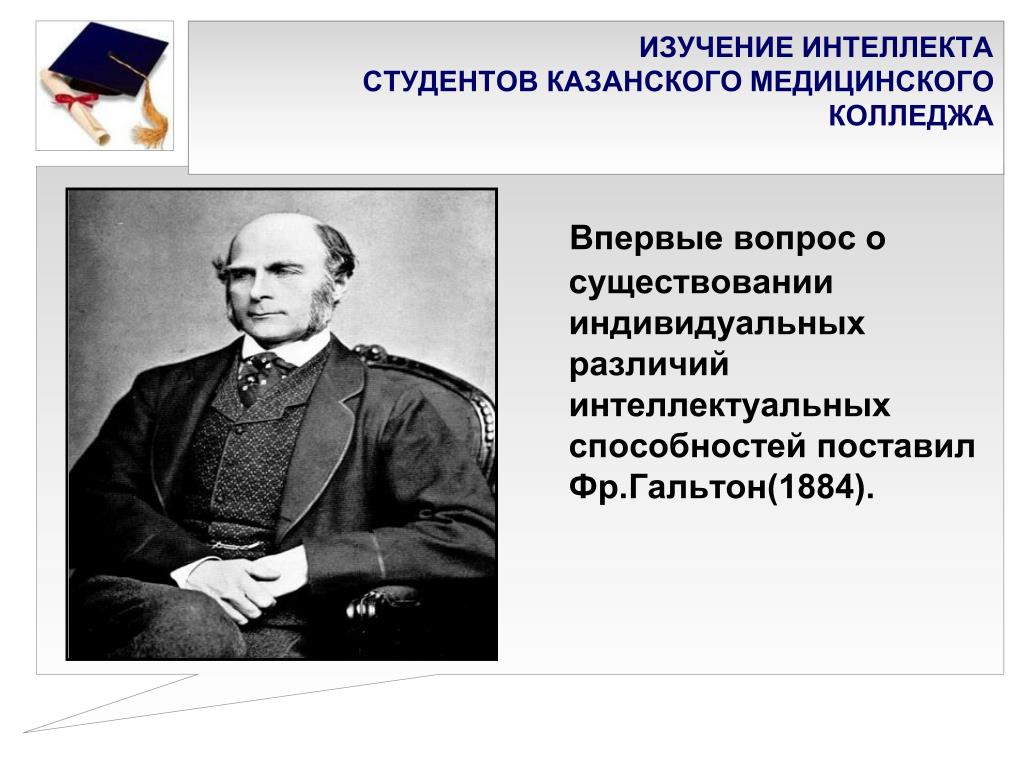 ИЗУЧЕНИЕ ИНТЕЛЛЕКТА СТУДЕНТОВ КАЗАНСКОГО МЕДИЦИНСКОГО КОЛЛЕДЖА

Впервые вопрос о существовании индивидуальных различий интеллектуальных способностей поставил Фр.Гальтон(1884).